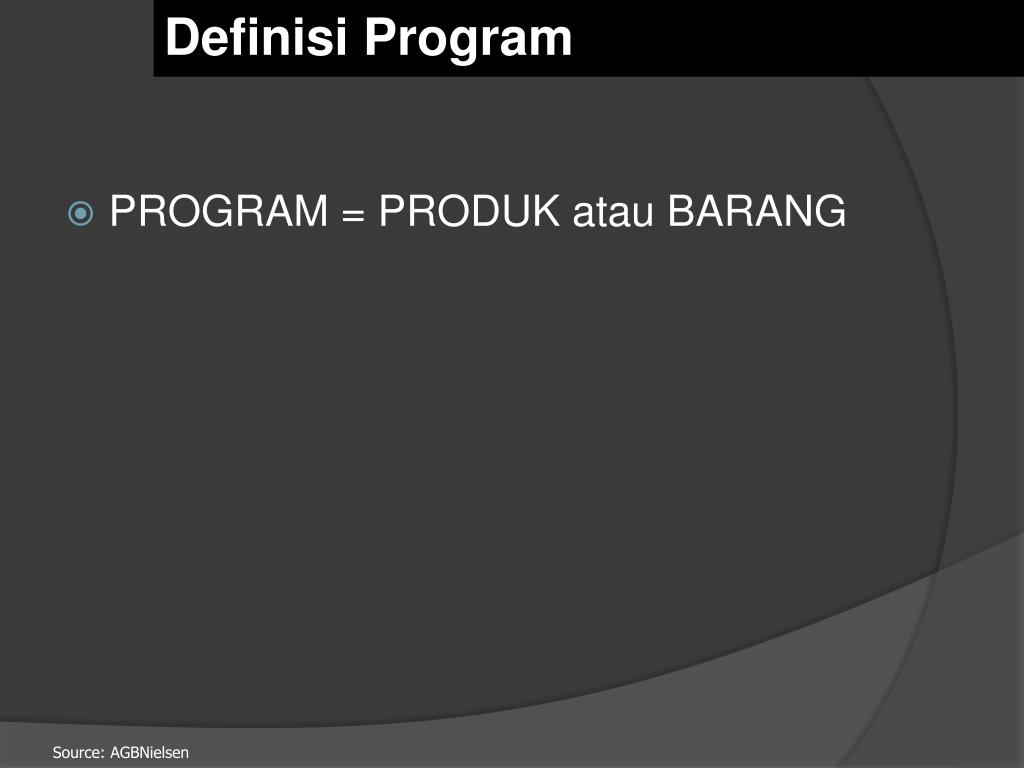 Definisi Program

PROGRAM = PRODUK atau BARANG

Source: AGBNielsen